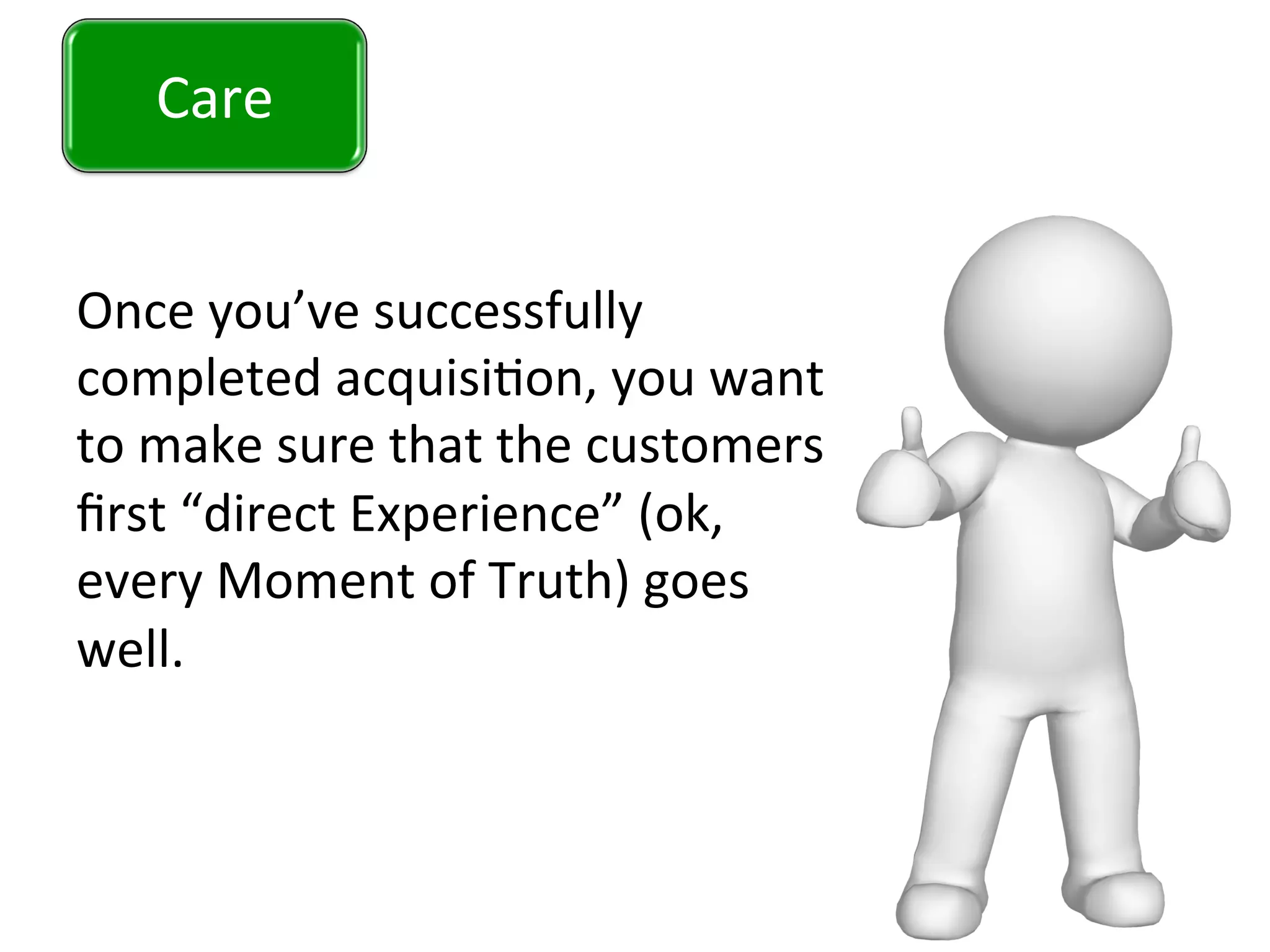 Care

Once you’ve successfully completed acquisition, you want to make sure that the customers first “direct Experience” (ok, every Moment of Truth) goes well.